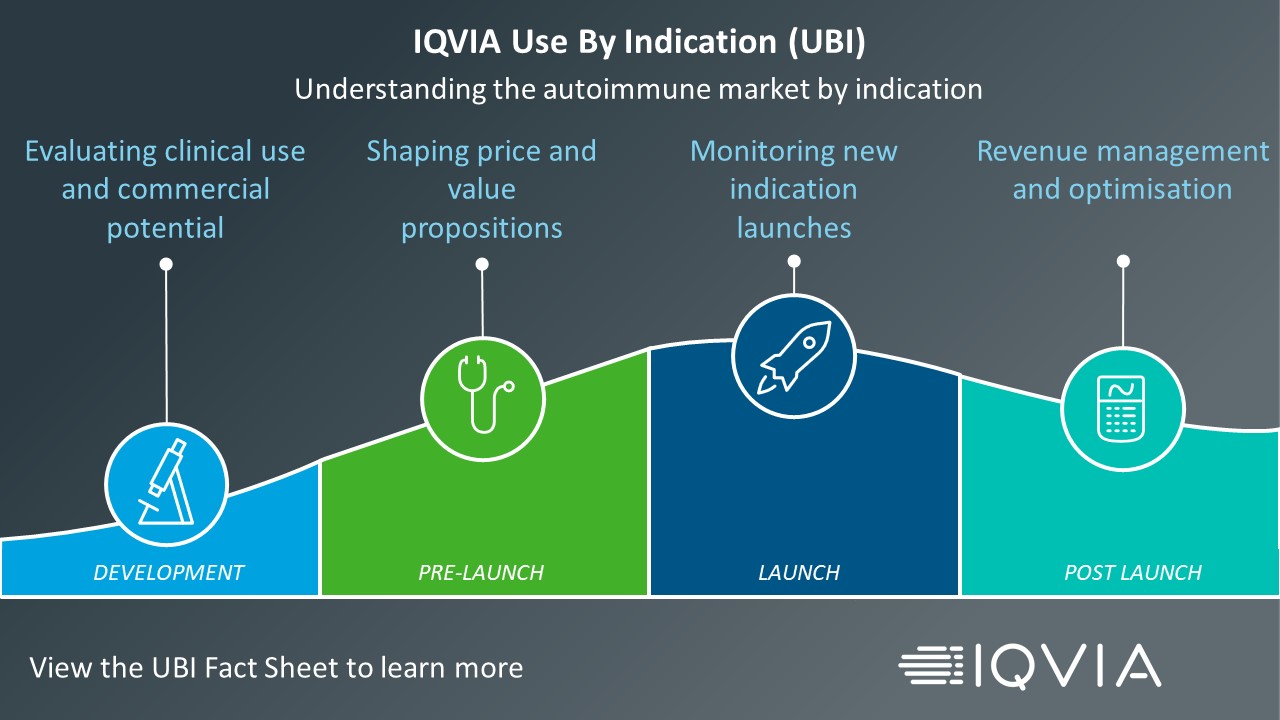 IQVIA Use By Indication (UBI)

Understanding the autoimmune market by indication

Evaluating clinical use and commercial potential

Shaping price and value propositions

Monitoring new indication launches

Revenue management and optimisation

DEVELOPMENT

PRE-LAUNCH

LAUNCH

POST LAUNCH

View the UBI Fact Sheet to learn more

IQVIA